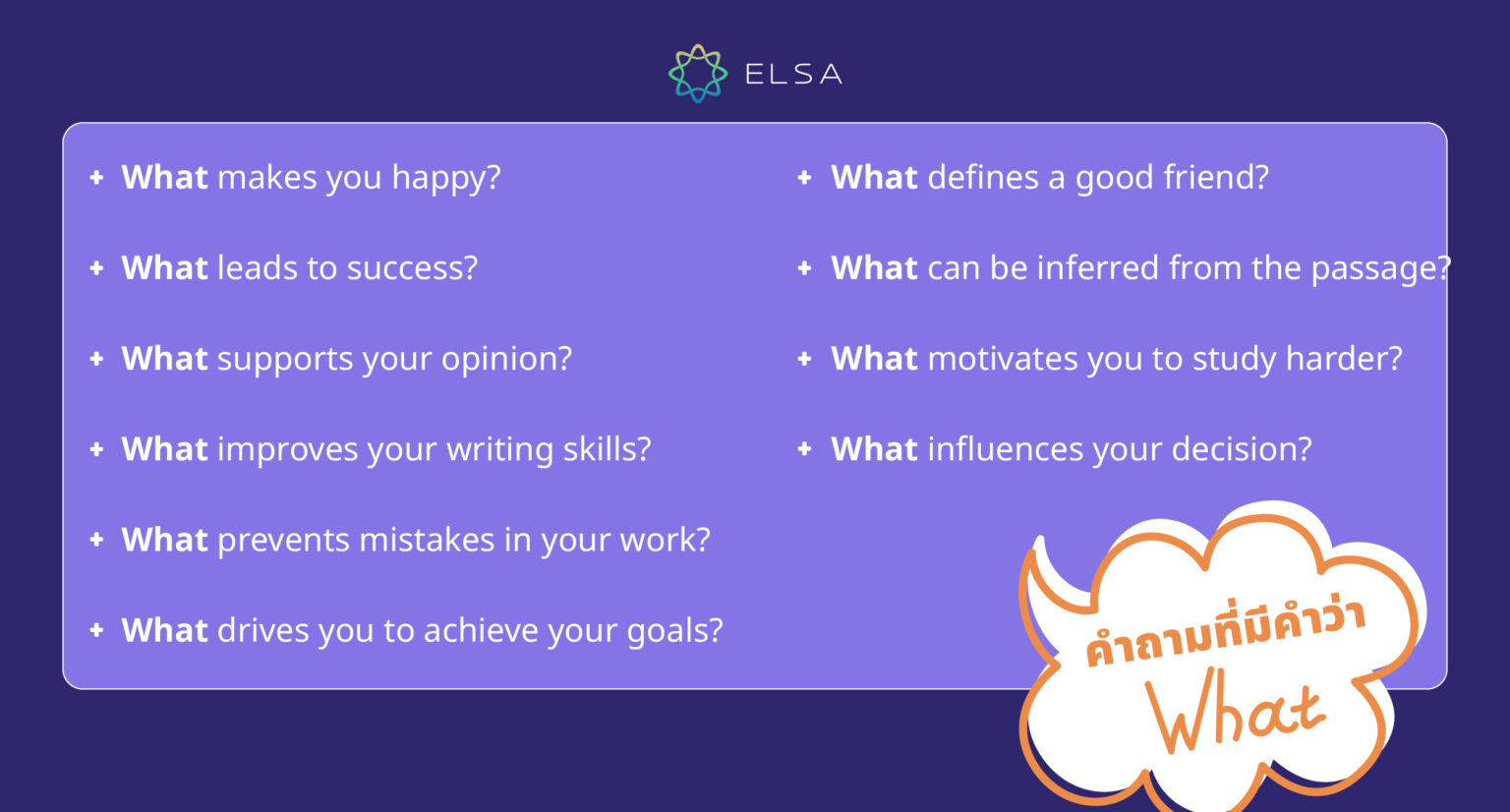 ELSA

+ What makes you happy?

+ What leads to success?

+ What supports your opinion?

+ What improves your writing skills?

+ What prevents mistakes in your work?

+ What drives you to achieve your goals?

+ What defines a good friend?

+ What can be inferred from the passage?

+ What motivates you to study harder?

+ What influences your decision?

คำถามที่มีคำว่า What